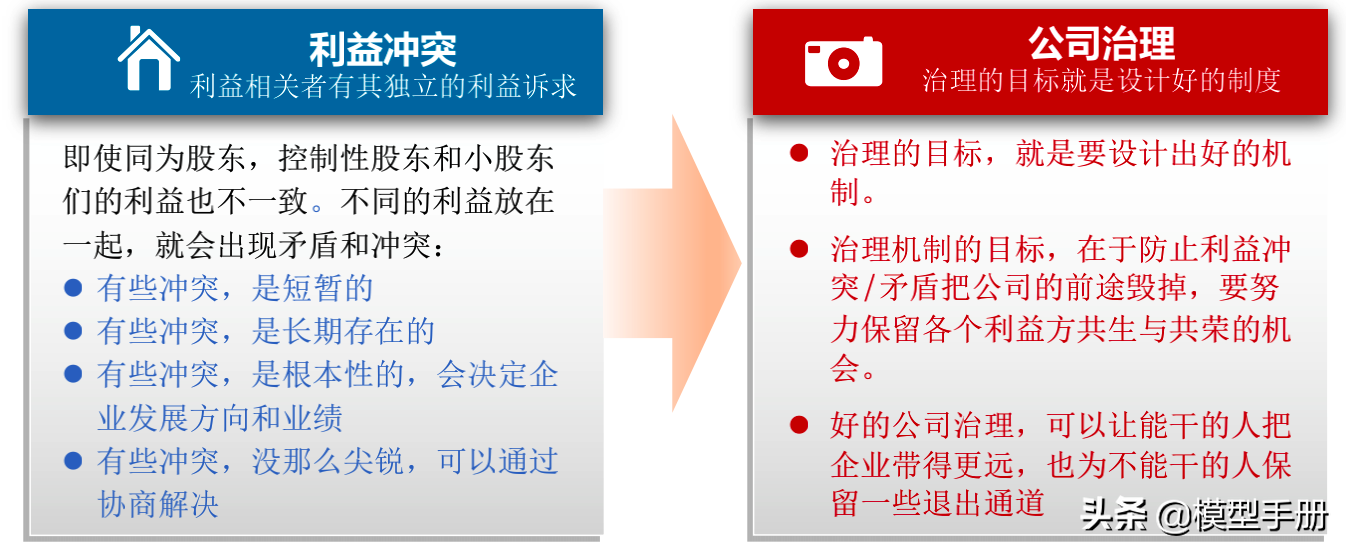 利益冲突
利益相关者有其独立的利益诉求

即使同为股东，控制性股东和小股东们的利益也不一致。不同的利益放在一起，就会出现矛盾和冲突：
● 有些冲突，是短暂的
● 有些冲突，是长期存在的
● 有些冲突，是根本性的，会决定企业发展方向和业绩
● 有些冲突，没那么尖锐，可以通过协商解决

公司治理
治理的目标就是设计好的制度

● 治理的目标，就是要设计出好的机制。
● 治理机制的目标，在于防止利益冲突/矛盾把公司的前途毁掉，要努力保留各个利益方共生与共荣的机会。
● 好的公司治理，可以让能干的人把企业带得更远，也为不能干的人保留一些退出通道

头条 @模型手册